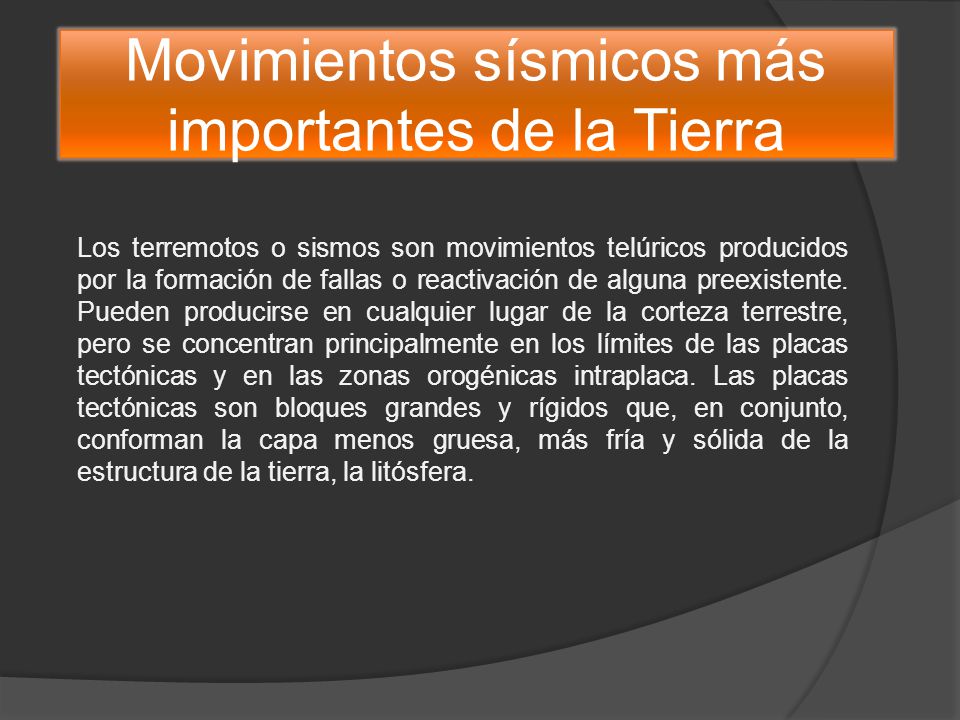 Movimientos sísmicos más importantes de la Tierra

Los terremotos o sismos son movimientos telúricos producidos por la formación de fallas o reactivación de alguna preexistente. Pueden producirse en cualquier lugar de la corteza terrestre, pero se concentran principalmente en los límites de las placas tectónicas y en las zonas orogénicas intraplaca. Las placas tectónicas son bloques grandes y rígidos que, en conjunto, conforman la capa menos gruesa, más fría y sólida de la estructura de la tierra, la litósfera.